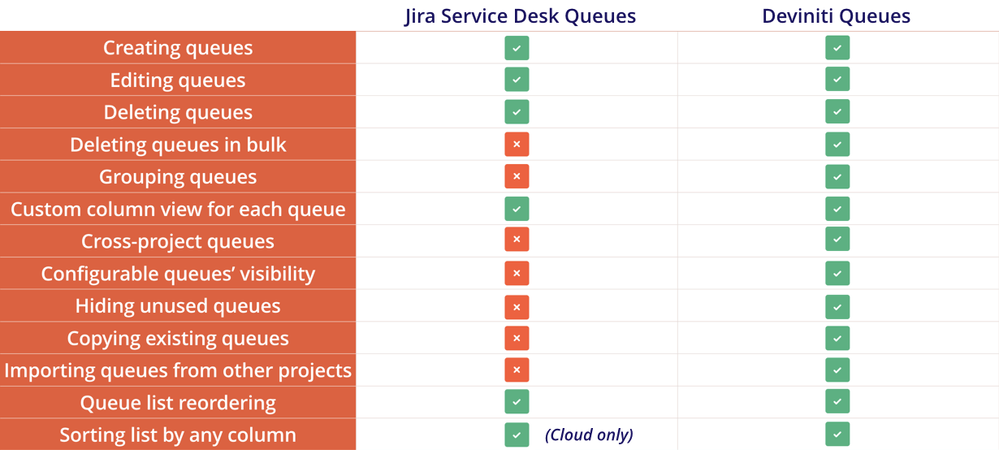 |  | Jira Service Desk Queues | Deviniti Queues |
|---|---|---|
| Creating queues | ✓ | ✓ |
| Editing queues | ✓ | ✓ |
| Deleting queues | ✓ | ✓ |
| Deleting queues in bulk | × | ✓ |
| Grouping queues | × | ✓ |
| Custom column view for each queue | ✓ | ✓ |
| Cross-project queues | × | ✓ |
| Configurable queues' visibility | × | ✓ |
| Hiding unused queues | × | ✓ |
| Copying existing queues | × | ✓ |
| Importing queues from other projects | × | ✓ |
| Queue list reordering | ✓ | ✓ |
| Sorting list by any column | ✓ (Cloud only) | ✓ |